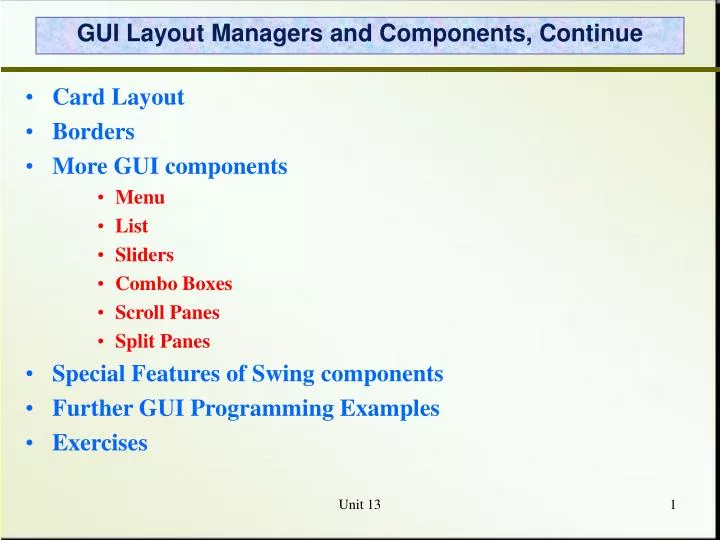 GUI Layout Managers and Components, Continue

• Card Layout
• Borders
• More GUI components
  • Menu
  • List
  • Sliders
  • Combo Boxes
  • Scroll Panes
  • Split Panes
• Special Features of Swing components
• Further GUI Programming Examples
• Exercises

Unit 13

1